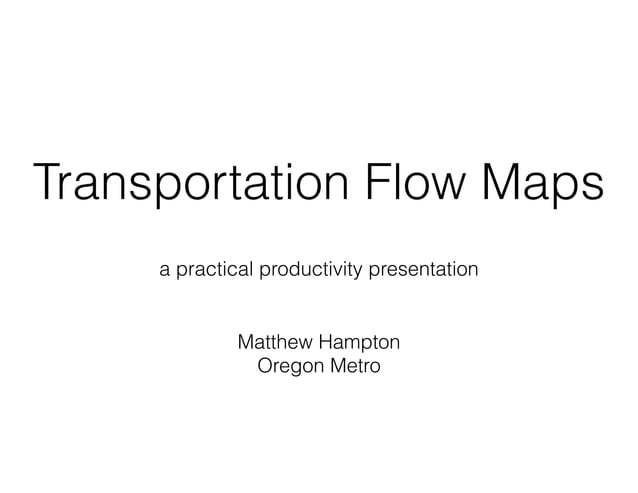 Transportation Flow Maps

a practical productivity presentation

Matthew Hampton
Oregon Metro